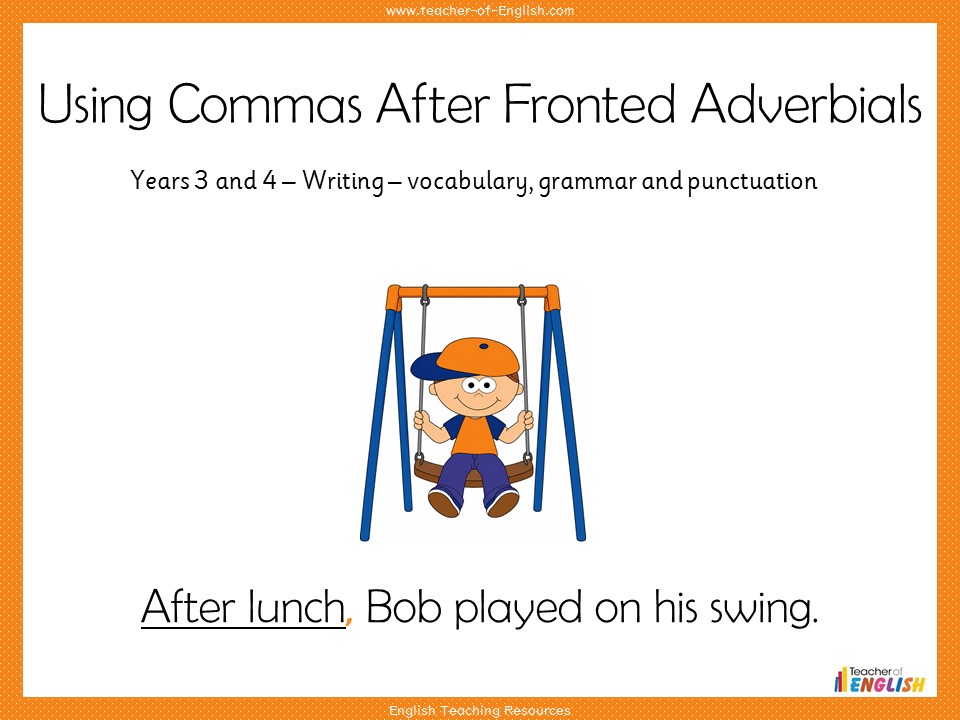 www.teacher-of-English.com

Using Commas After Fronted Adverbials

Years 3 and 4 – Writing – vocabulary, grammar and punctuation

After lunch, Bob played on his swing.

Teacher of ENGLISH

English Teaching Resources